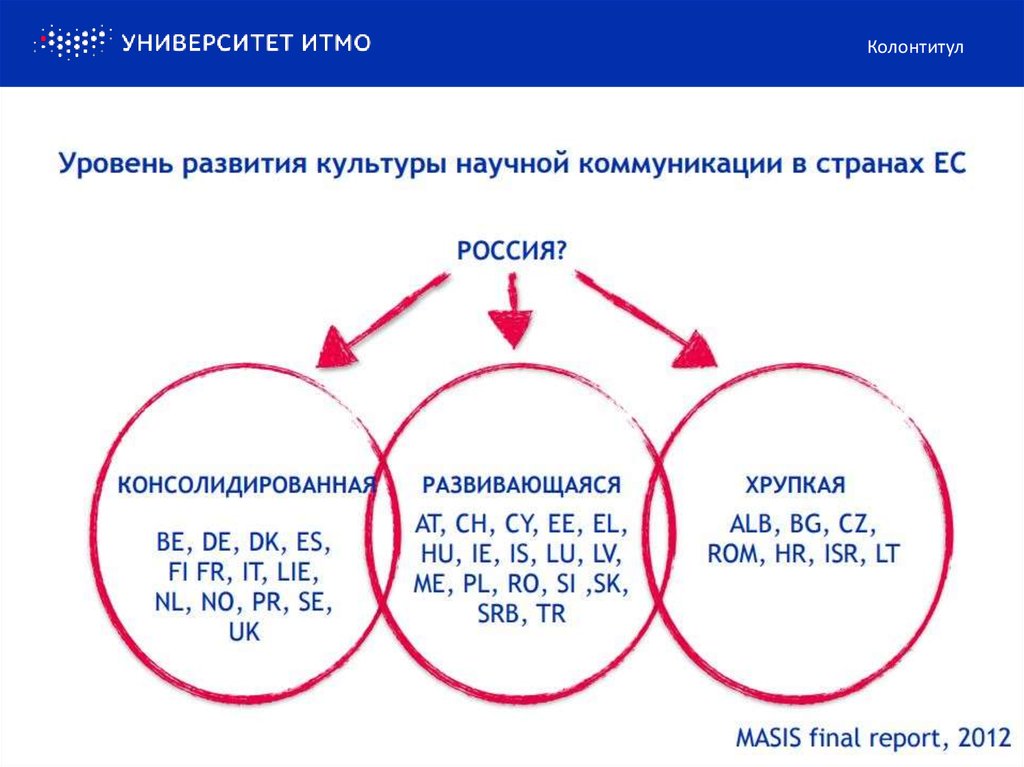 УНИВЕРСИТЕТ ИТМО

Колонтитул

Уровень развития культуры научной коммуникации в странах ЕС

РОССИЯ?

КОНСОЛИДИРОВАННАЯ

BE, DE, DK, ES, FI FR, IT, LIE, NL, NO, PR, SE, UK

РАЗВИВАЮЩАЯСЯ

AT, CH, CY, EE, EL, HU, IE, IS, LU, LV, ME, PL, RO, SI ,SK, SRB, TR

ХРУПКАЯ

ALB, BG, CZ, ROM, HR, ISR, LT

MASIS final report, 2012